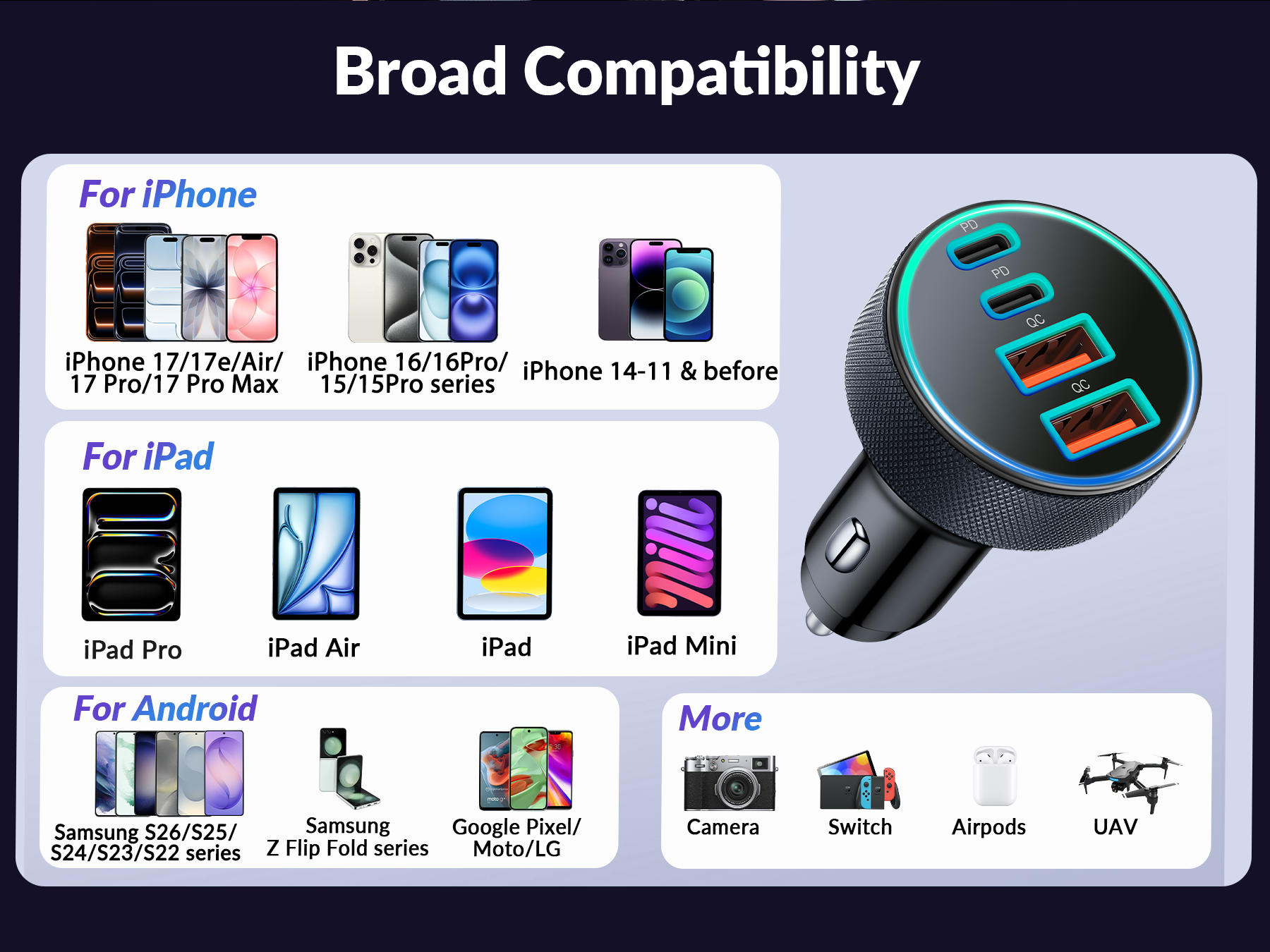 Broad Compatibility

For iPhone

iPhone 17/17e/Air/ 17 Pro/17 Pro Max

iPhone 16/16Pro/ 15/15Pro series

iPhone 14-11 & before

PD

PD

QC

QC

For iPad

iPad Pro

iPad Air

iPad

iPad Mini

For Android

Samsung S26/S25/ S24/S23/S22 series

Samsung Z Flip Fold series

Google Pixel/ Moto/LG

More

Camera

Switch

Airpods

UAV